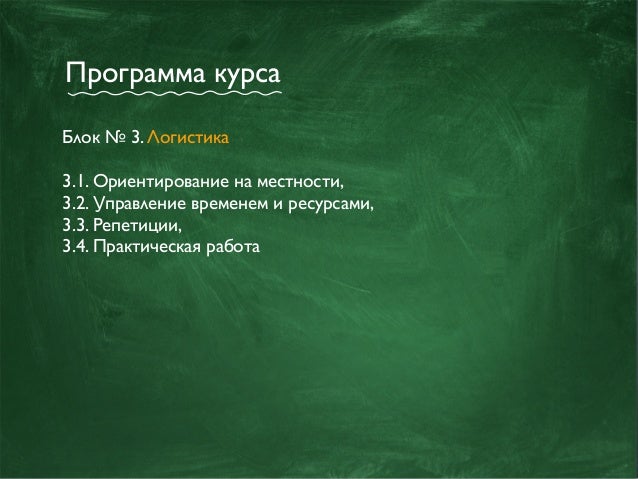 Программа курса

Блок № 3. Логистика

3.1. Ориентирование на местности,
3.2. Управление временем и ресурсами,
3.3. Репетиции,
3.4. Практическая работа